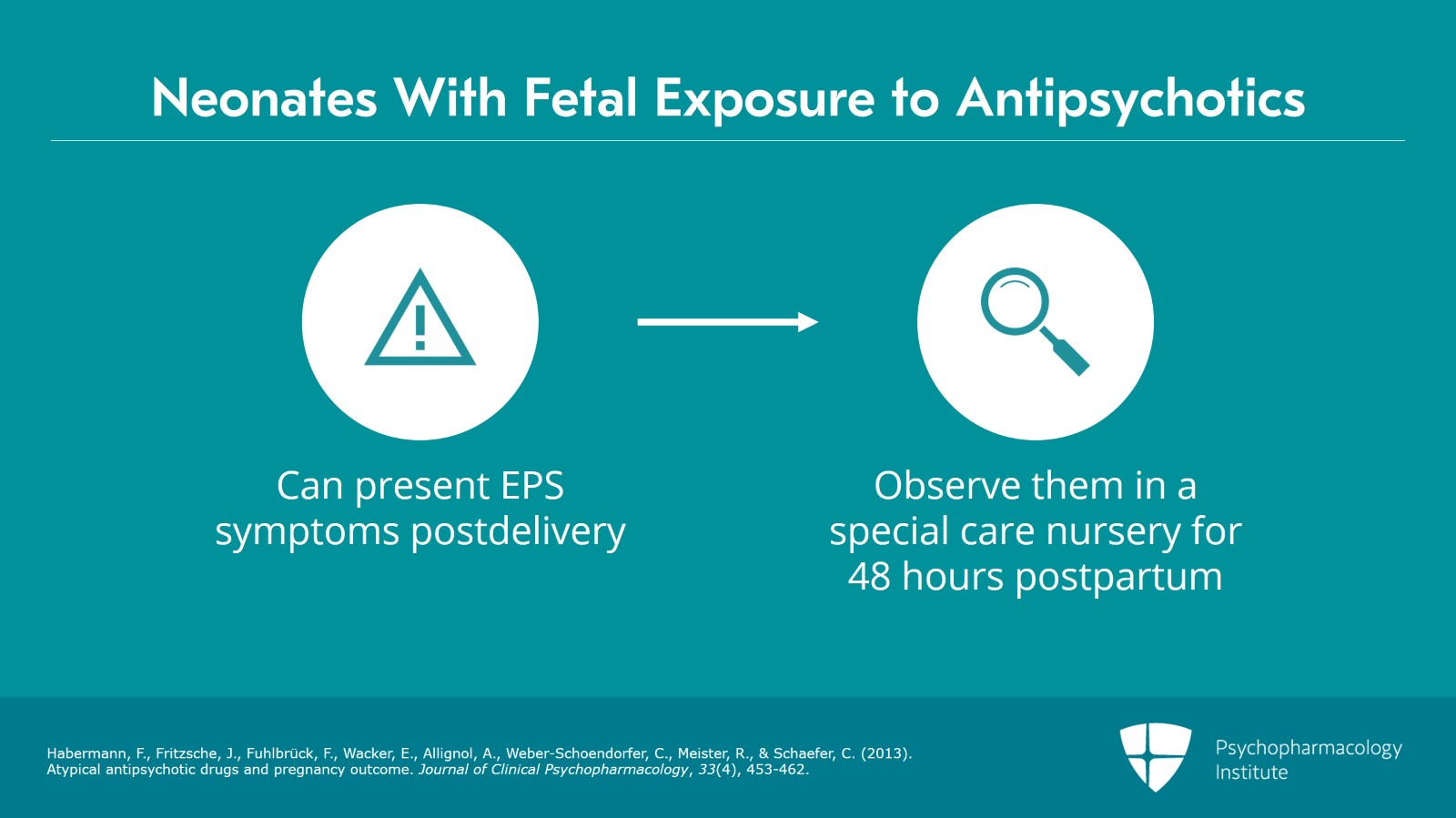 Neonates With Fetal Exposure to Antipsychotics

Can present EPS symptoms postdelivery

Observe them in a special care nursery for 48 hours postpartum

Habermann, F., Fritzsche, J., Fuhlbrück, F., Wacker, E., Allignol, A., Weber-Schoendorfer, C., Meister, R., & Schaefer, C. (2013). Atypical antipsychotic drugs and pregnancy outcome. Journal of Clinical Psychopharmacology, 33(4), 453-462.

Psychopharmacology Institute